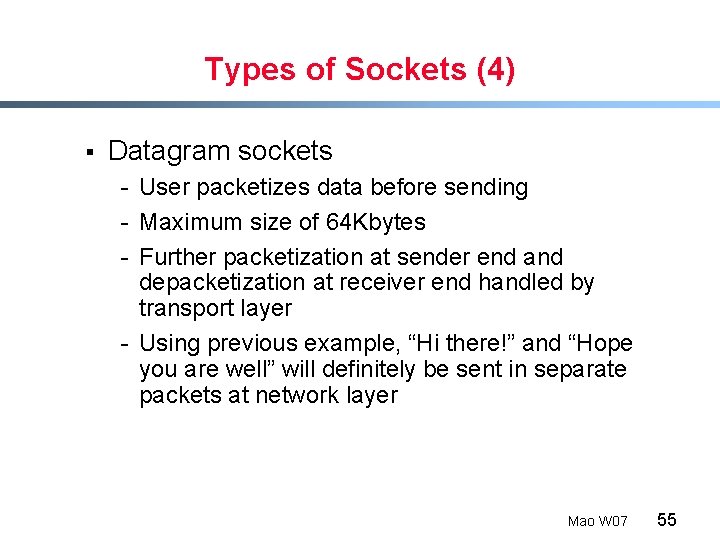 Types of Sockets (4)

▪ Datagram sockets

- User packetizes data before sending
- Maximum size of 64Kbytes
- Further packetization at sender end and depacketization at receiver end handled by transport layer
- Using previous example, “Hi there!” and “Hope you are well” will definitely be sent in separate packets at network layer

Mao W07 55